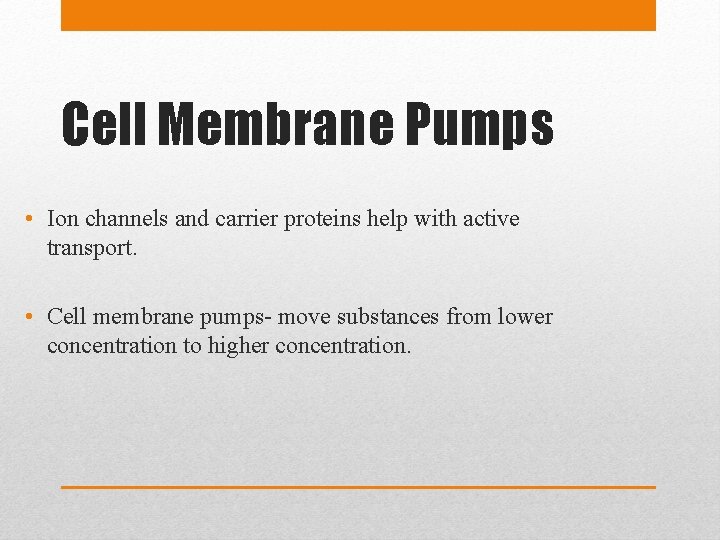 Cell Membrane Pumps

• Ion channels and carrier proteins help with active transport.

• Cell membrane pumps- move substances from lower concentration to higher concentration.